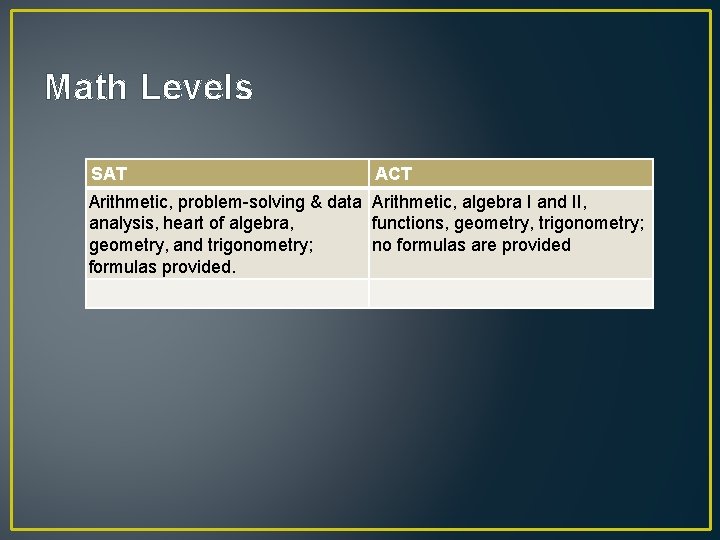 Math Levels

| SAT | ACT |
|---|---|
| Arithmetic, problem-solving & data analysis, heart of algebra, geometry, and trigonometry; formulas provided. | Arithmetic, algebra I and II, functions, geometry, trigonometry; no formulas are provided |
| | |